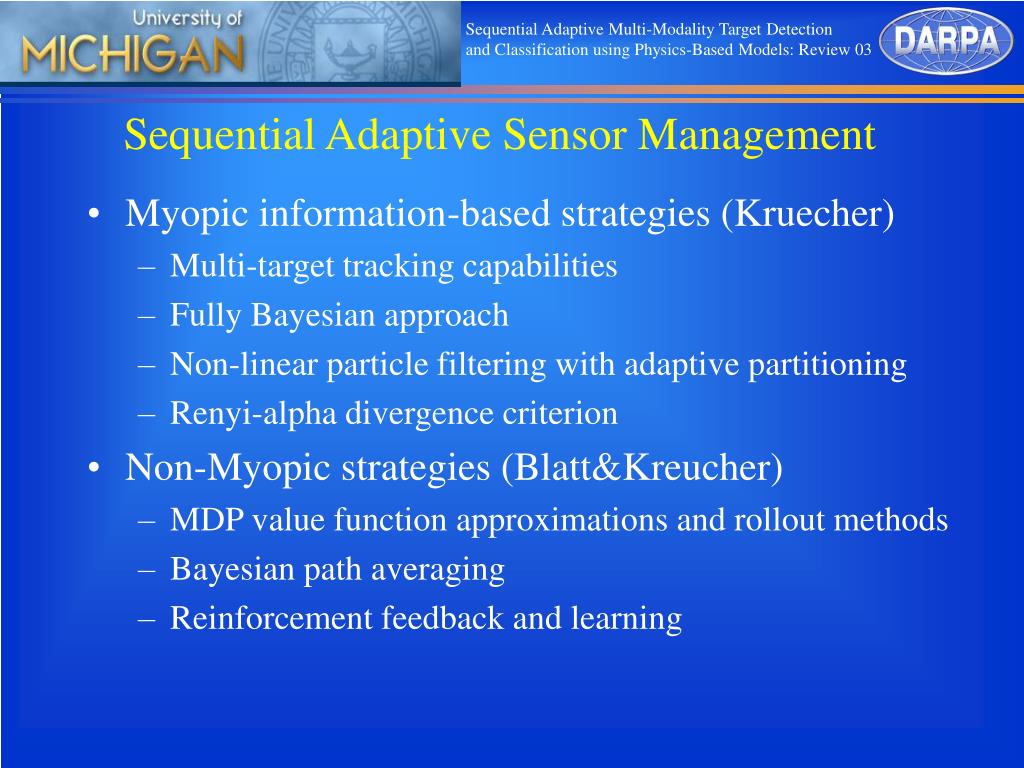 University of
MICHIGAN

Sequential Adaptive Multi-Modality Target Detection and Classification using Physics-Based Models: Review 03

DARPA

Sequential Adaptive Sensor Management

• Myopic information-based strategies (Kruecher)
– Multi-target tracking capabilities
– Fully Bayesian approach
– Non-linear particle filtering with adaptive partitioning
– Renyi-alpha divergence criterion
• Non-Myopic strategies (Blatt&Kreucher)
– MDP value function approximations and rollout methods
– Bayesian path averaging
– Reinforcement feedback and learning